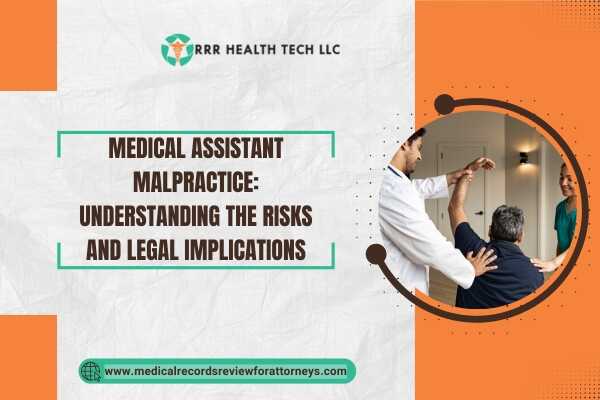 RRR HEALTH TECH LLC

MEDICAL ASSISTANT MALPRACTICE: UNDERSTANDING THE RISKS AND LEGAL IMPLICATIONS

www.medicalrecordsreviewforattorneys.com